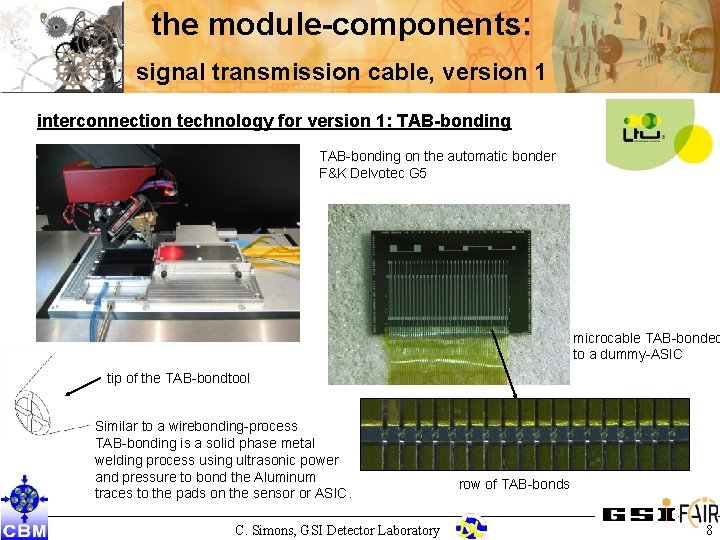 the module-components:
signal transmission cable, version 1

interconnection technology for version 1: TAB-bonding

TAB-bonding on the automatic bonder F&K Delvotec G5

microcable TAB-bonded to a dummy-ASIC

tip of the TAB-bondtool

Similar to a wirebonding-process TAB-bonding is a solid phase metal welding process using ultrasonic power and pressure to bond the Aluminum traces to the pads on the sensor or ASIC.

row of TAB-bonds

CBM

C. Simons, GSI Detector Laboratory

GSI FAIR

8